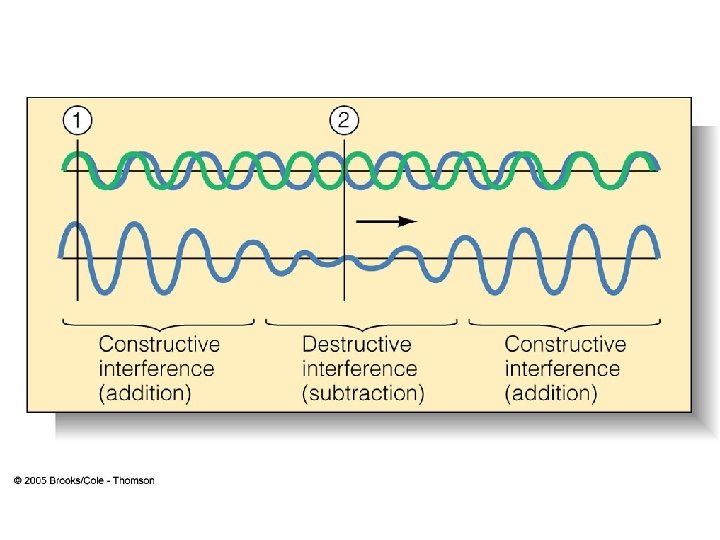 1

2

Constructive interference (addition)

Destructive interference (subtraction)

Constructive interference (addition)

© 2005 Brooks/Cole - Thomson